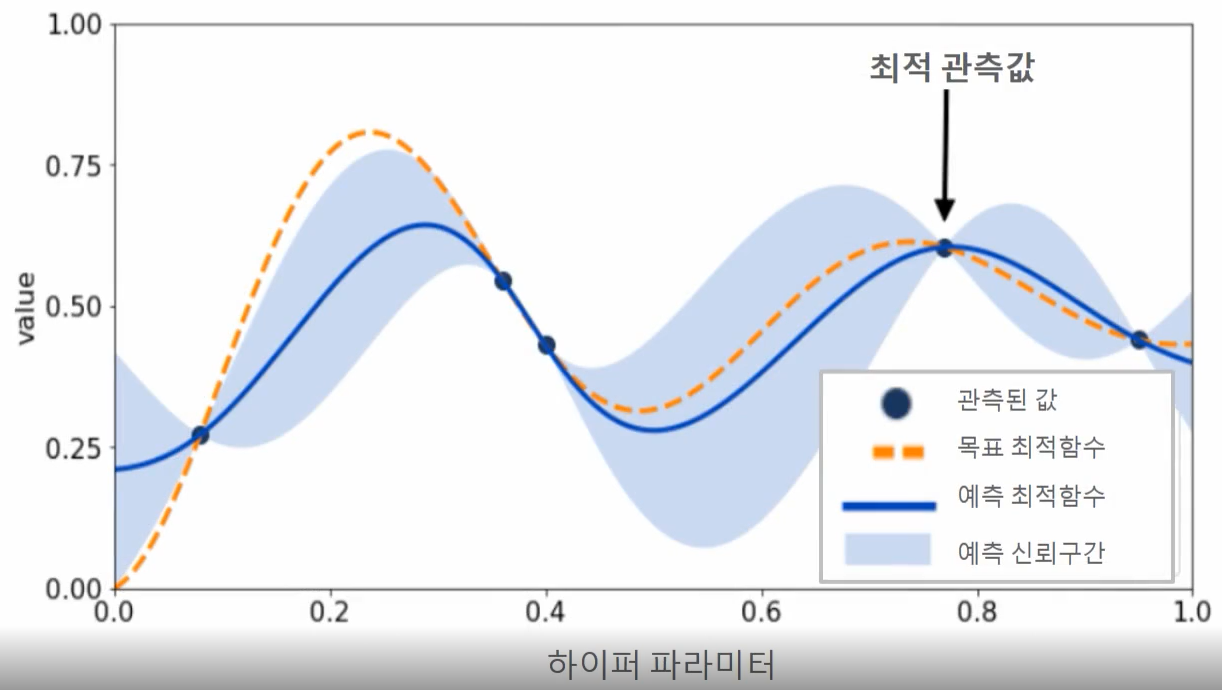 1.00
0.75
0.50
0.25
0.00
value
최적 관측값
관측된 값
목표 최적함수
예측 최적함수
예측 신뢰구간
0.0
0.2
0.4
0.6
0.8
1.0
하이퍼 파라미터